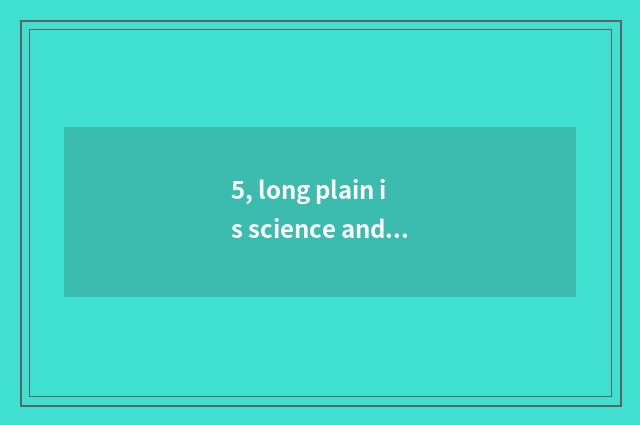 5, long plain i
s science and...